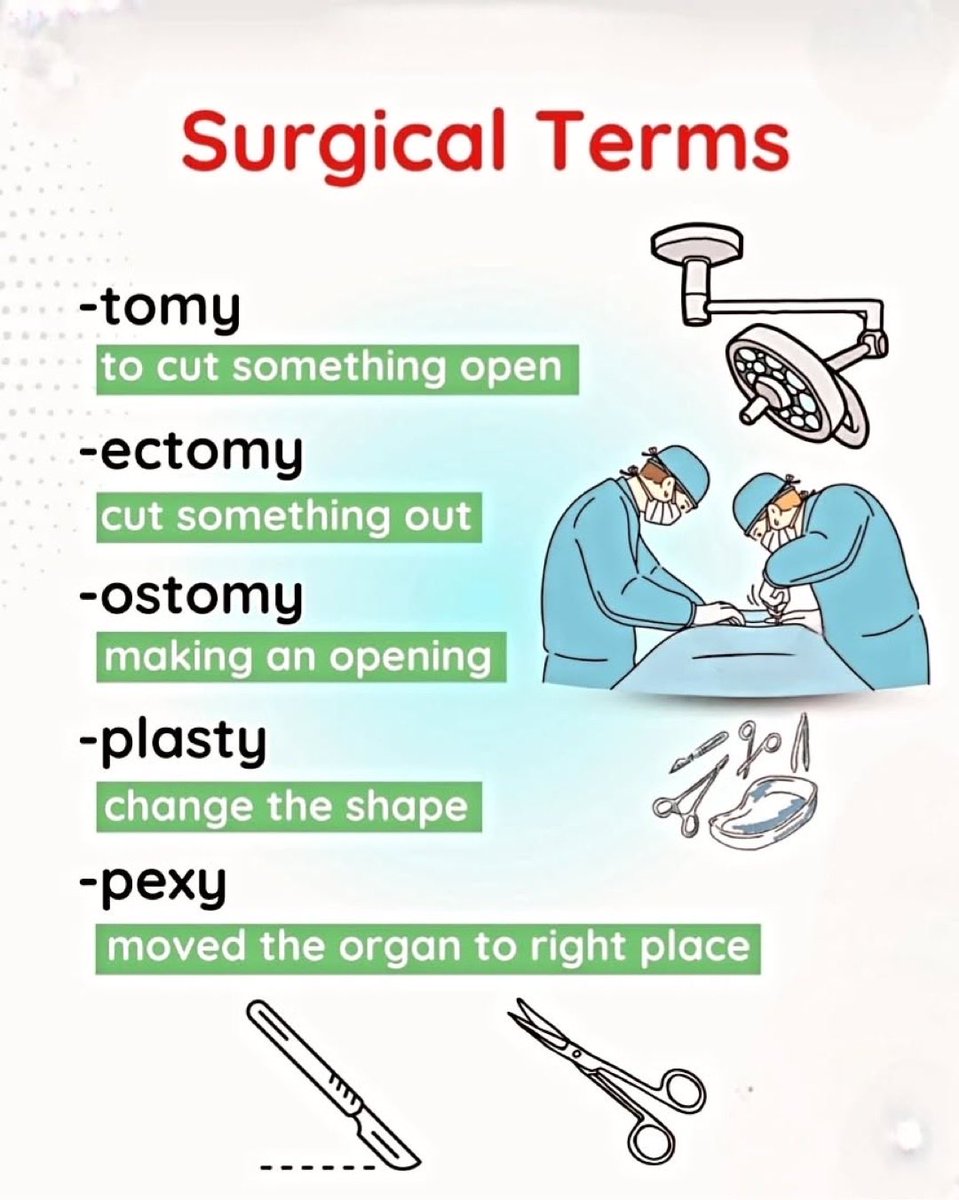 Surgical Terms

-tomy
to cut something open

-ectomy
cut something out

-ostomy
making an opening

-plasty
change the shape

-pexy
moved the organ to right place